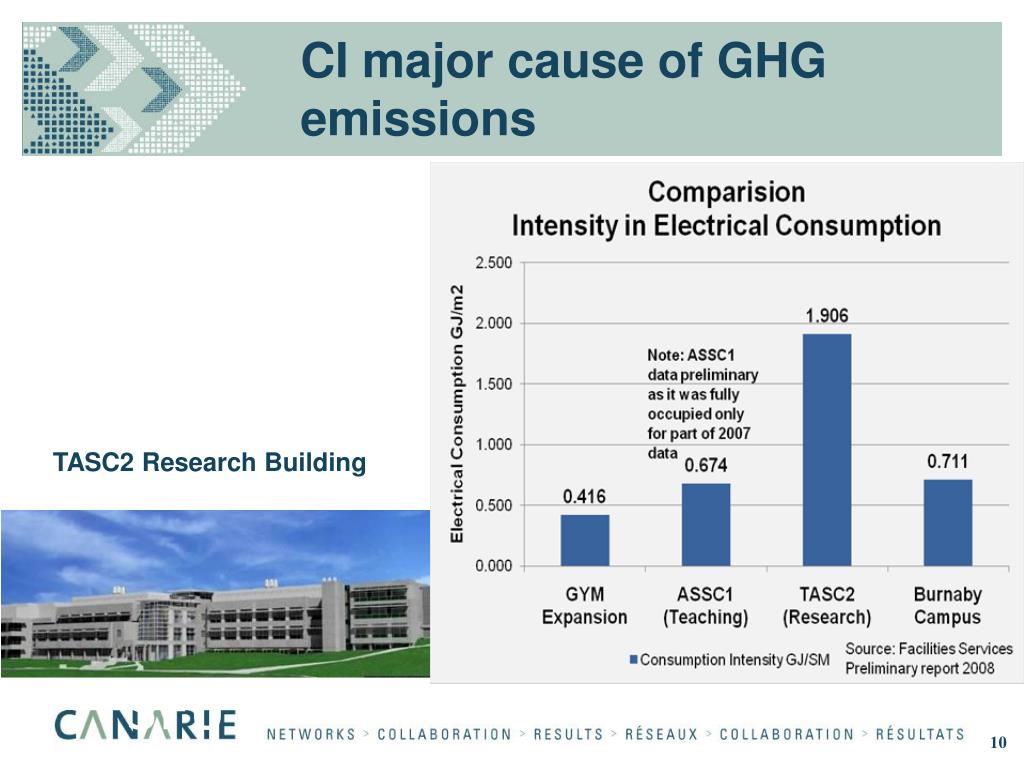 CI major cause of GHG emissions

TASC2 Research Building

Comparision
Intensity in Electrical Consumption

Electrical Consumption GJ/m2

2.500
2.000
1.500
1.000
0.500
0.000

0.416
0.674
1.906
0.711

Note: ASSC1 data preliminary as it was fully occupied only for part of 2007 data

GYM Expansion
ASSC1 (Teaching)
TASC2 (Research)
Burnaby Campus

Consumption Intensity GJ/SM

Source: Facilities Services Preliminary report 2008

CANARIE

NETWORKS > COLLABORATION > RESULTS > RÉSEAUX > COLLABORATION > RÉSULTATS

10